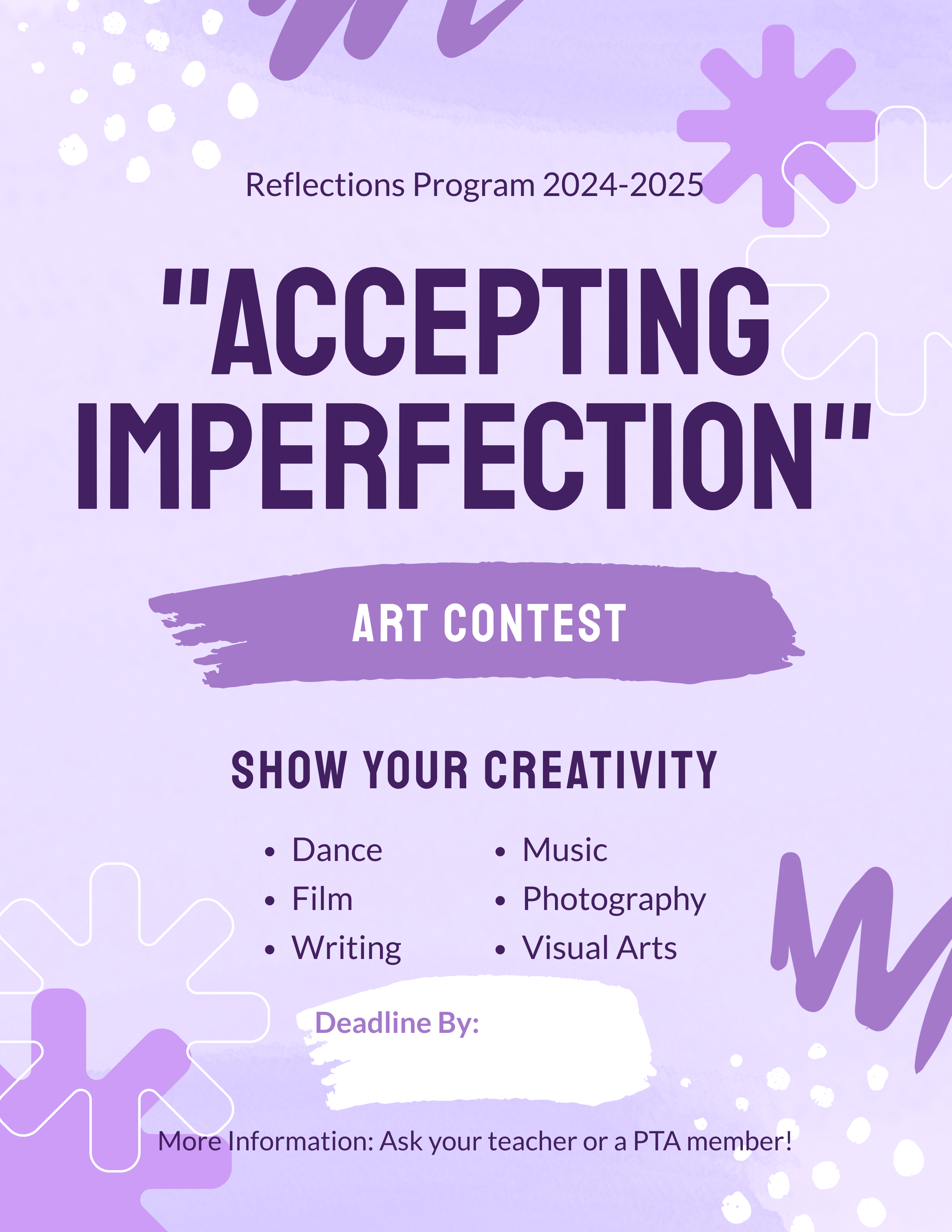 Reflections Program 2024-2025

"ACCEPTING IMPERFECTION"

ART CONTEST

SHOW YOUR CREATIVITY

- Dance
- Film
- Writing

- Music
- Photography
- Visual Arts

Deadline By:

More Information: Ask your teacher or a PTA member!